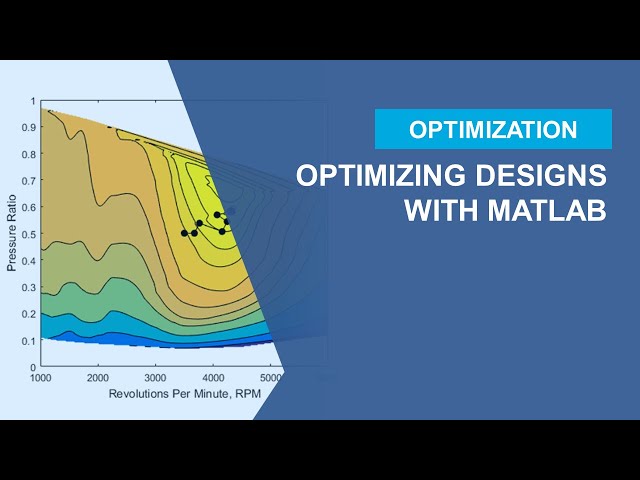 1
0.9
0.8
0.7
0.6
0.5
0.4
0.3
0.2
0.1
0
Pressure Ratio
1000
2000
3000
4000
5000
Revolutions Per Minute, RPM

OPTIMIZATION

OPTIMIZING DESIGNS WITH MATLAB